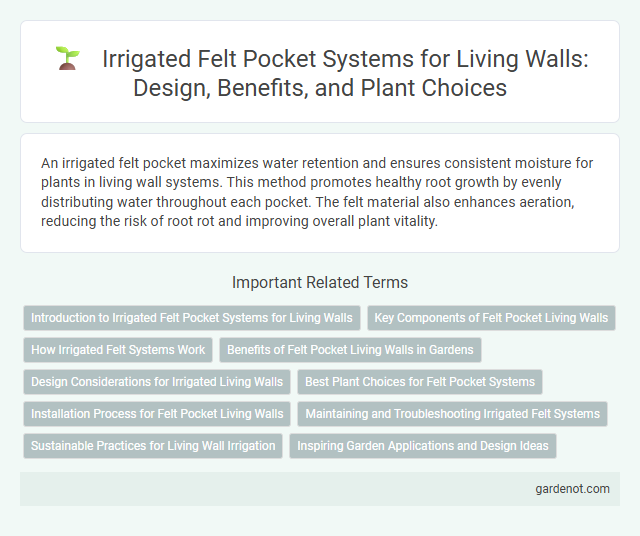 Irrigated Felt Pocket Systems for Living Walls: Design, Benefits, and Plant Choices

An irrigated felt pocket maximizes water retention and ensures consistent moisture for plants in living wall systems. This method promotes healthy root growth by evenly distributing water throughout each pocket. The felt material also enhances aeration, reducing the risk of root rot and improving overall plant vitality.

Important Related Terms

Introduction to Irrigated Felt Pocket Systems for Living Walls
Key Components of Felt Pocket Living Walls
How Irrigated Felt Systems Work
Benefits of Felt Pocket Living Walls in Gardens
Design Considerations for Irrigated Living Walls
Best Plant Choices for Felt Pocket Systems
Installation Process for Felt Pocket Living Walls
Maintaining and Troubleshooting Irrigated Felt Systems
Sustainable Practices for Living Wall Irrigation
Inspiring Garden Applications and Design Ideas

gardenot.com